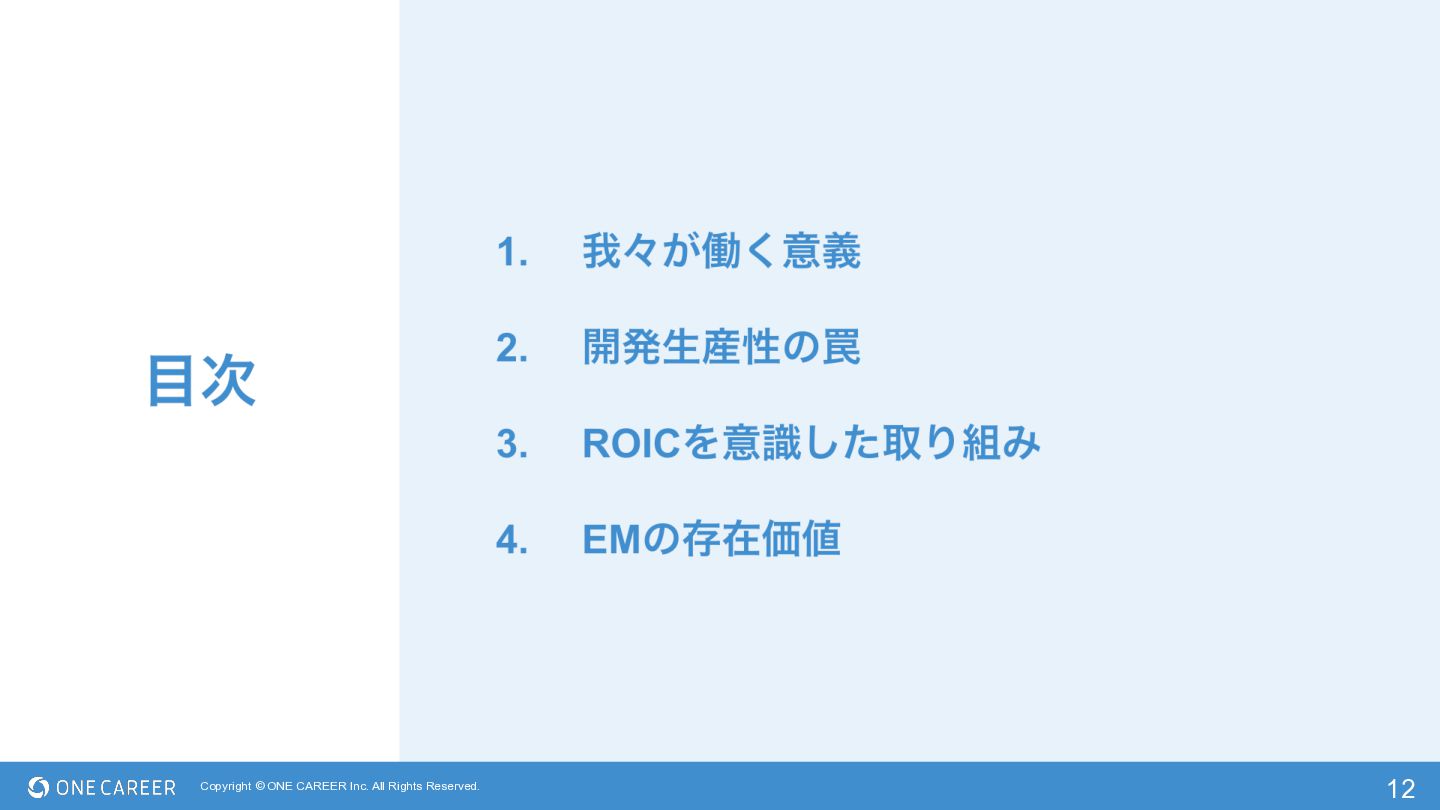 目次

1. 我々が働く意義

2. 開発生産性の罠

3. ROICを意識した取り組み

4. EMの存在価値

ONE CAREER Copyright © ONE CAREER Inc. All Rights Reserved. 12